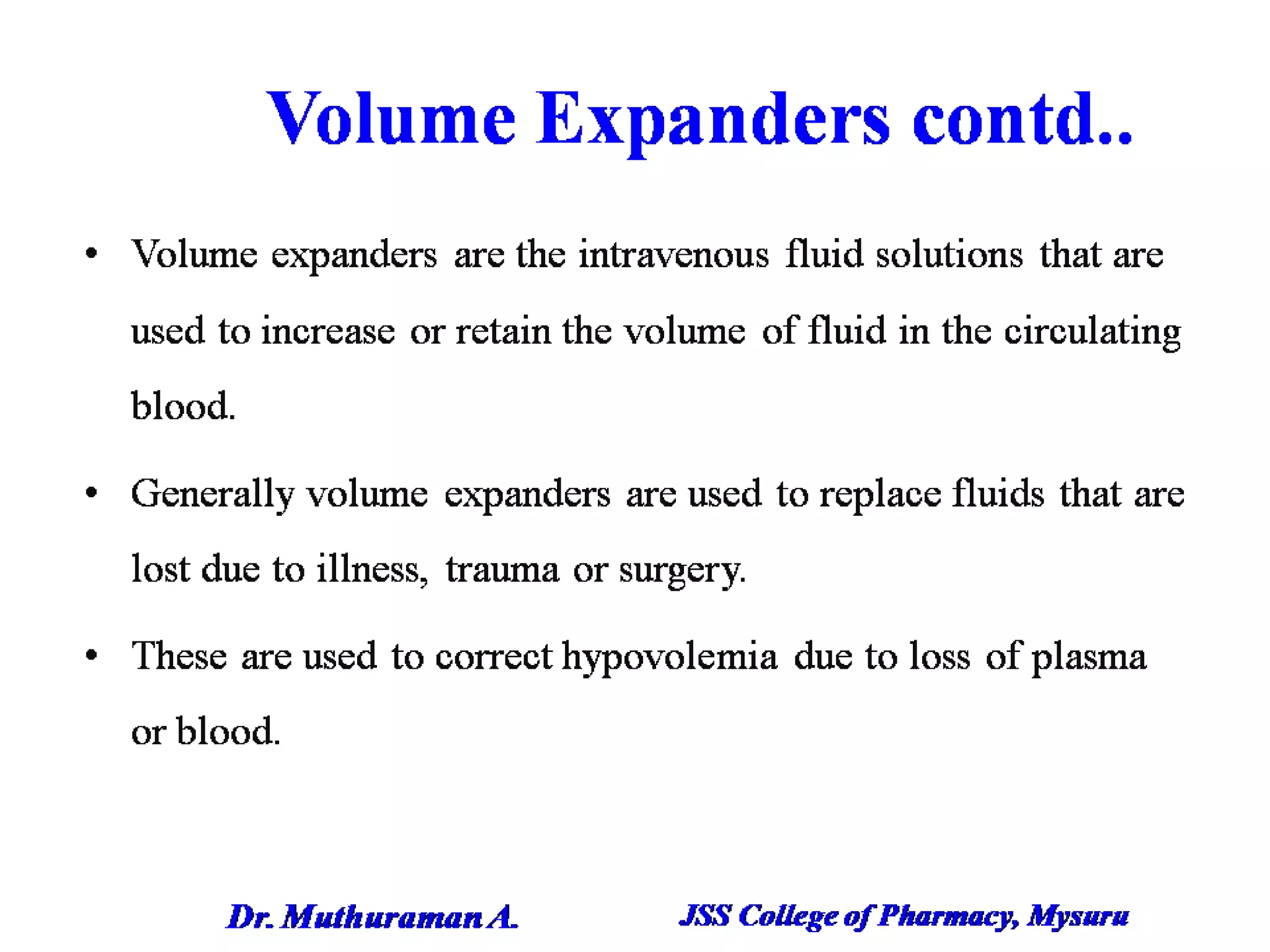 Volume Expanders contd..

• Volume expanders are the intravenous fluid solutions that are used to increase or retain the volume of fluid in the circulating blood.

• Generally volume expanders are used to replace fluids that are lost due to illness, trauma or surgery.

• These are used to correct hypovolemia due to loss of plasma or blood.

Dr. Muthuraman A.

JSS College of Pharmacy, Mysuru